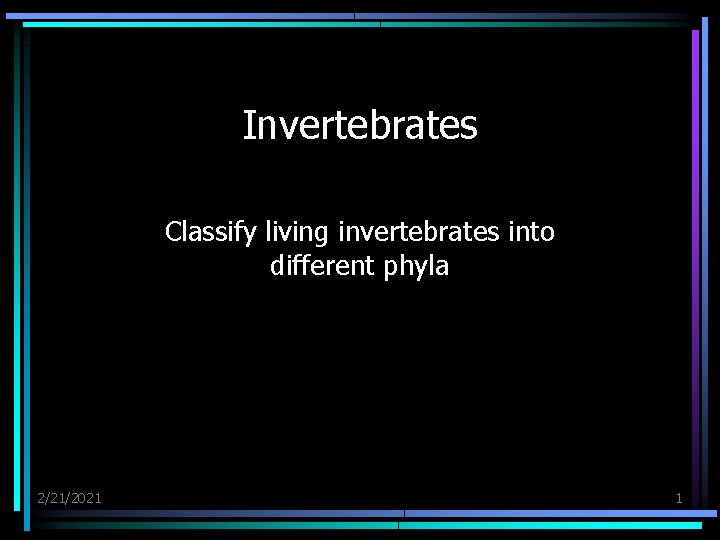 Invertebrates

Classify living invertebrates into different phyla

2/21/2021

1